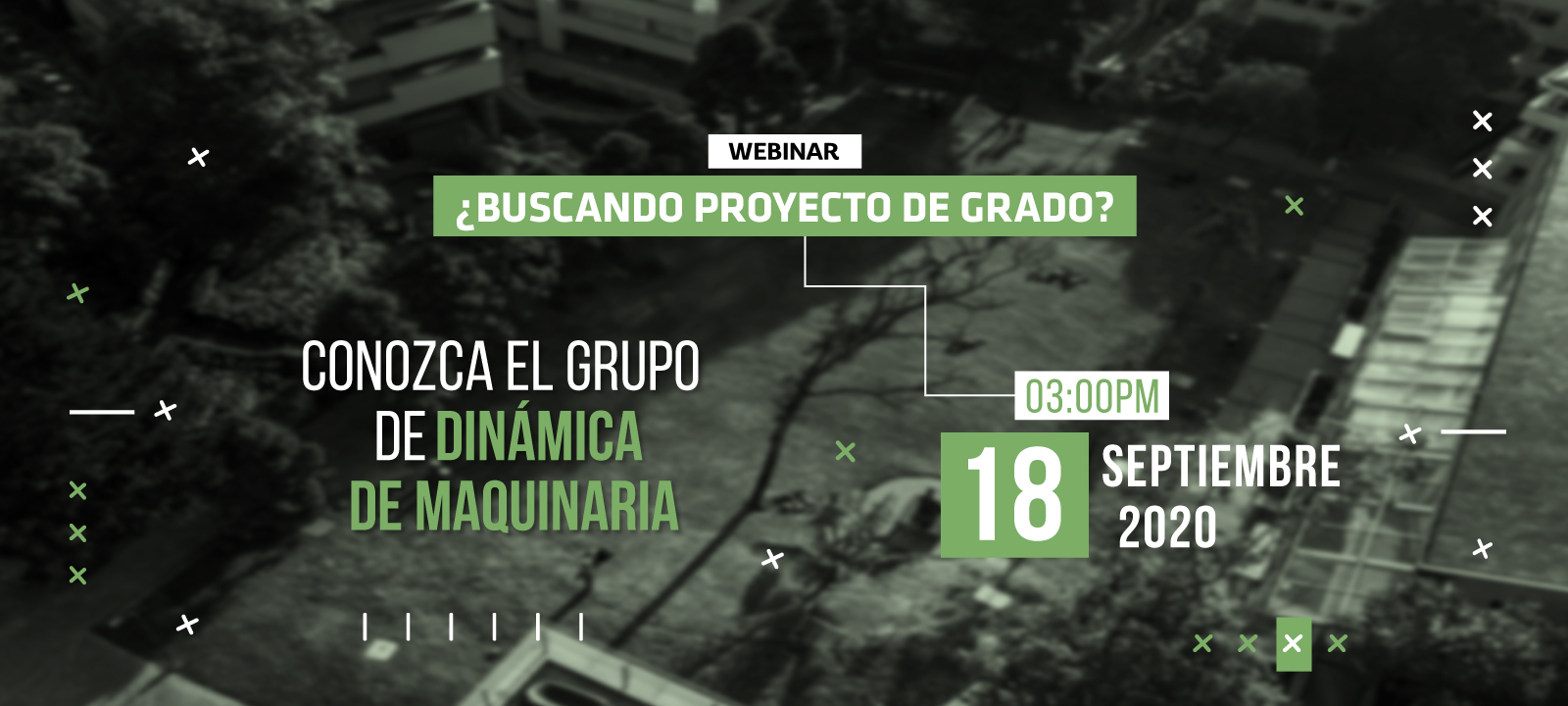 WEBINAR

¿BUSCANDO PROYECTO DE GRADO?

CONOZCA EL GRUPO DE DINÁMICA DE MAQUINARIA

03:00PM

18 SEPTIEMBRE 2020